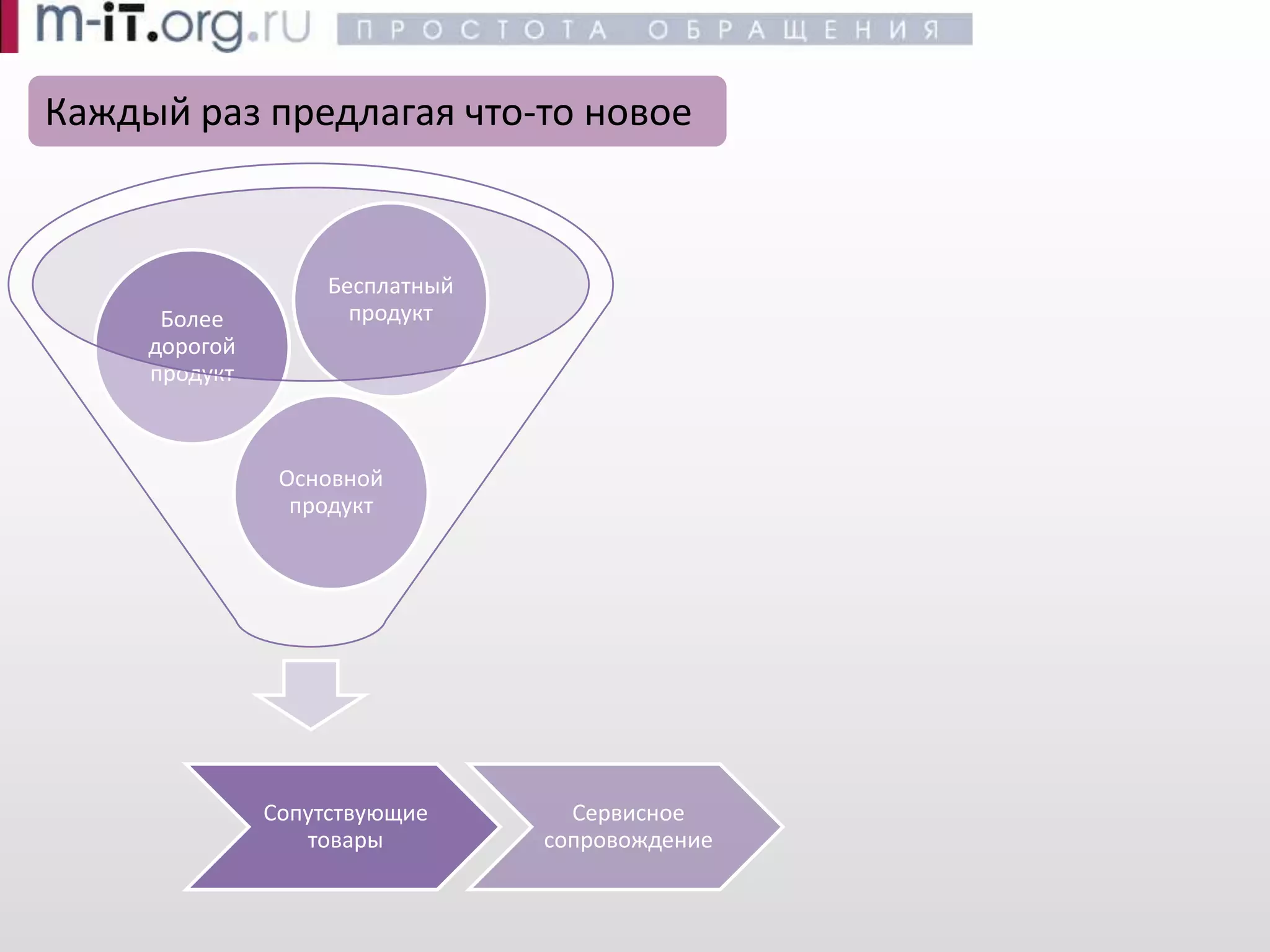 m-iT.org.ru ПРОСТОТА ОБРАЩЕНИЯ

Каждый раз предлагая что-то новое

Более дорогой продукт

Бесплатный продукт

Основной продукт

Сопутствующие товары

Сервисное сопровождение